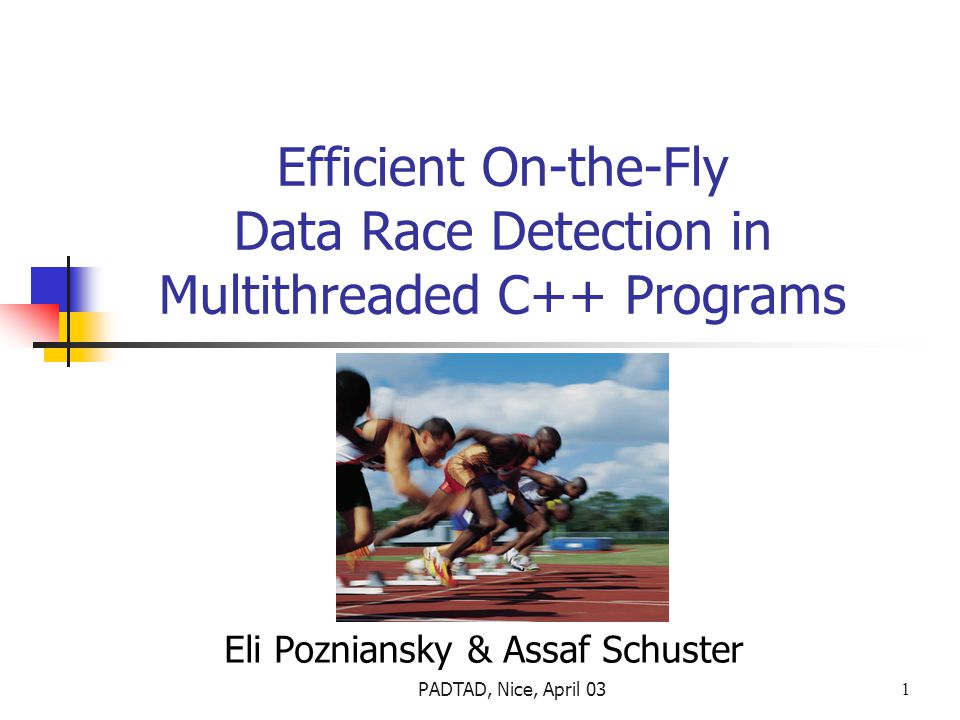 Efficient On-the-Fly Data Race Detection in Multithreaded C++ Programs

Eli Pozniansky & Assaf Schuster

PADTAD, Nice, April 03

1